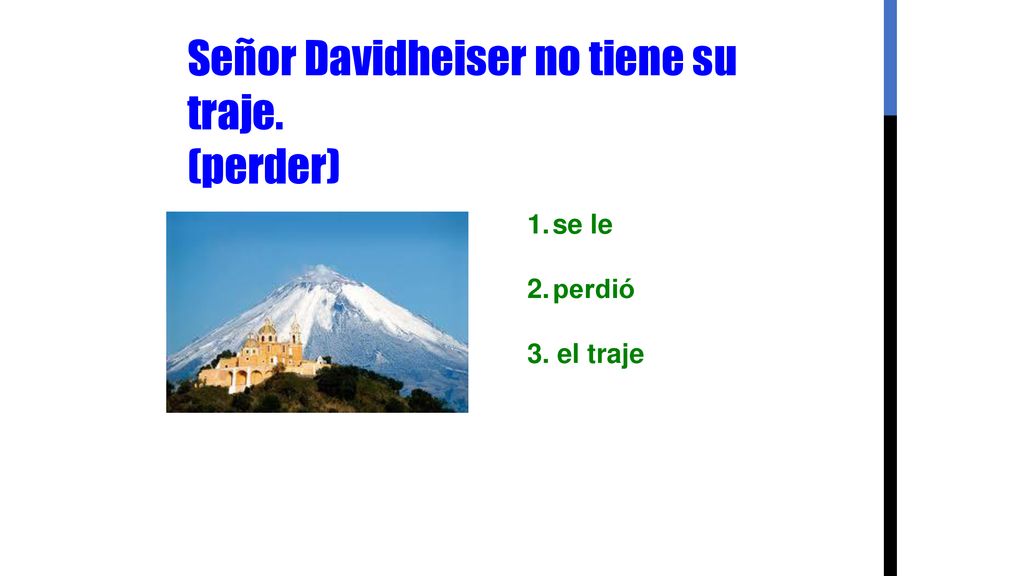 Señor Davidheiser no tiene su traje.
(perder)

1. se le

2. perdió

3. el traje